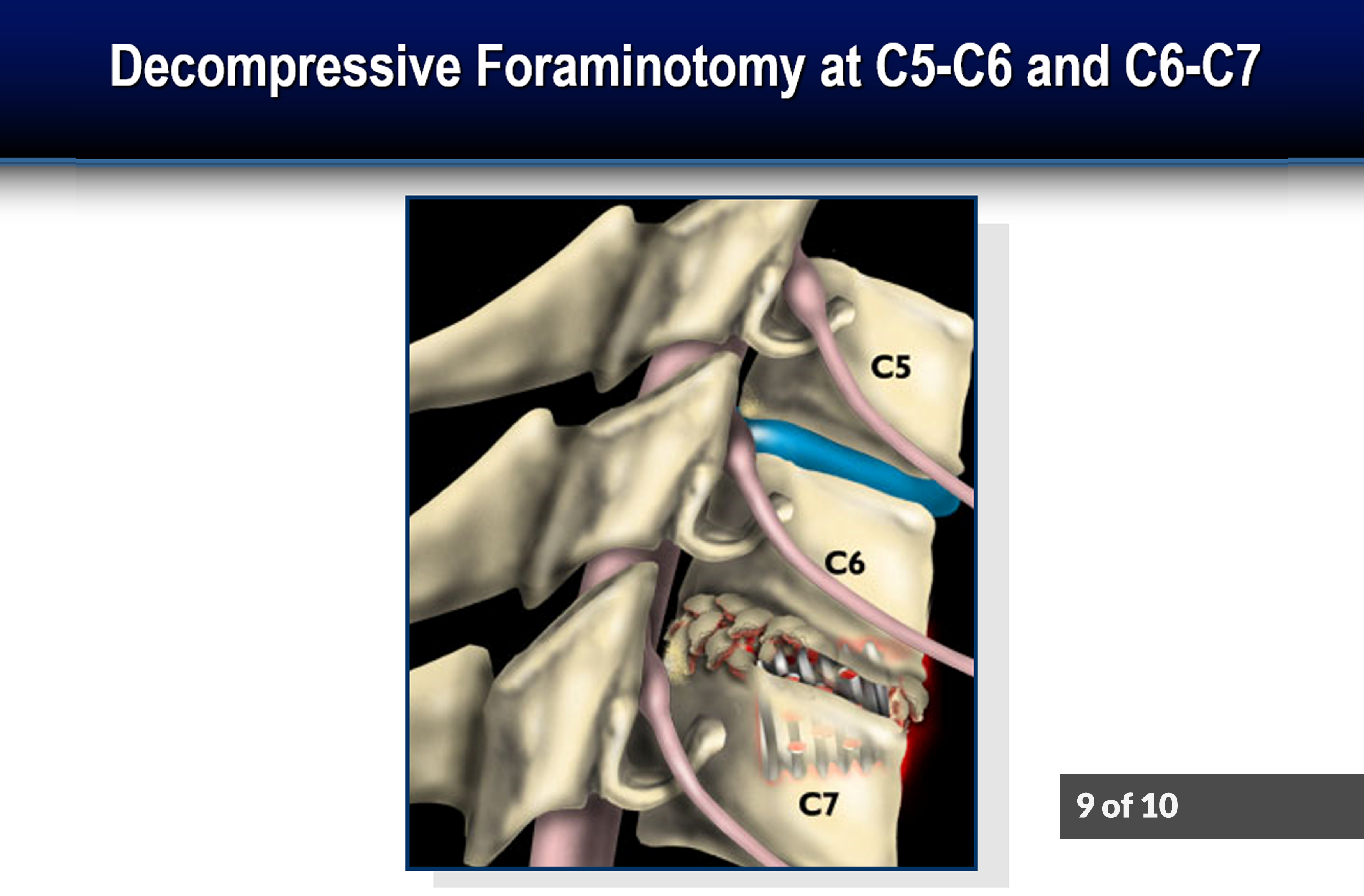 Decompressive Foraminotomy at C5-C6 and C6-C7

C5

C6

C7

9 of 10